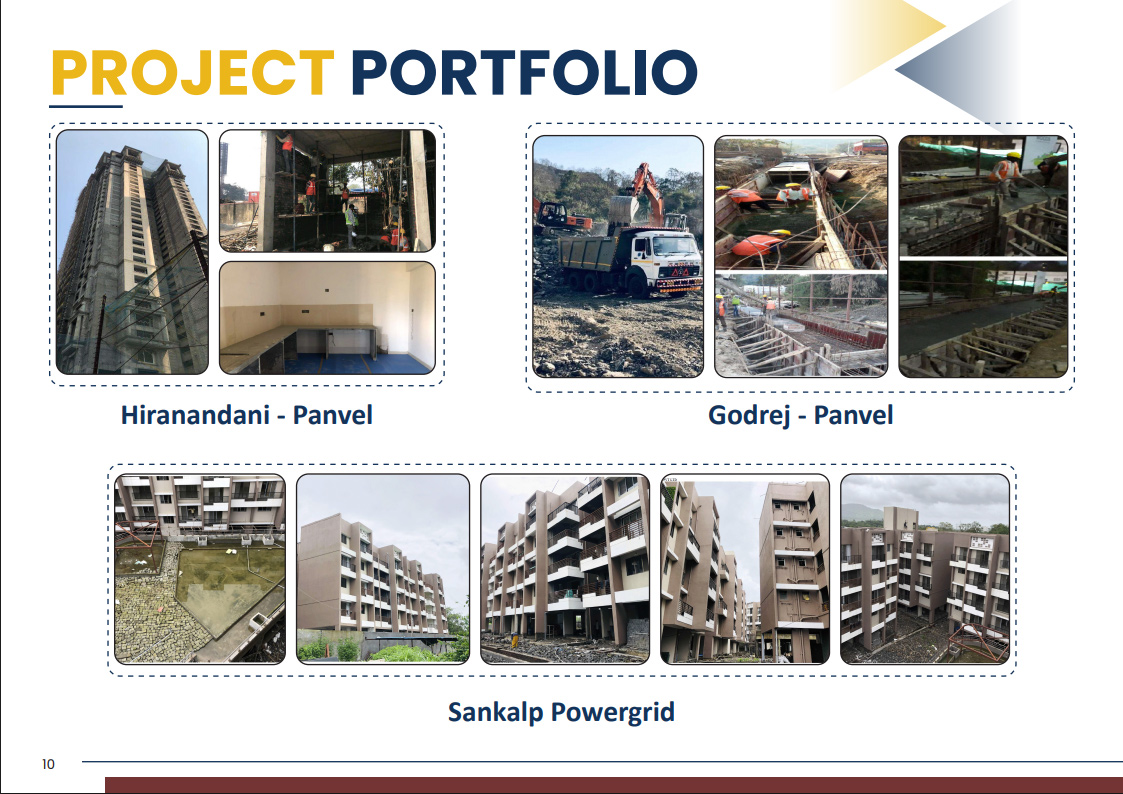 PROJECT PORTFOLIO

Hiranandani - Panvel

Godrej - Panvel

Sankalp Powergrid

10